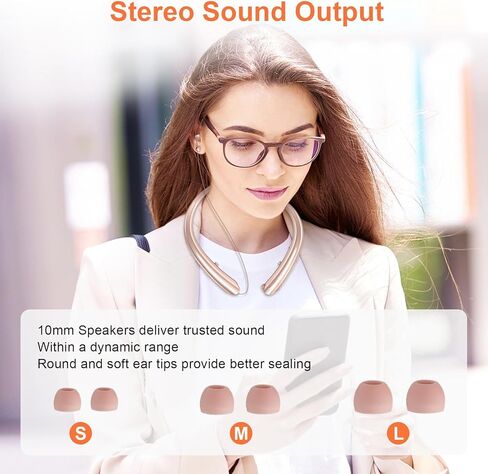 Stereo Sound Output

10mm Speakers deliver trusted sound
Within a dynamic range
Round and soft ear tips provide better sealing

S

M

L